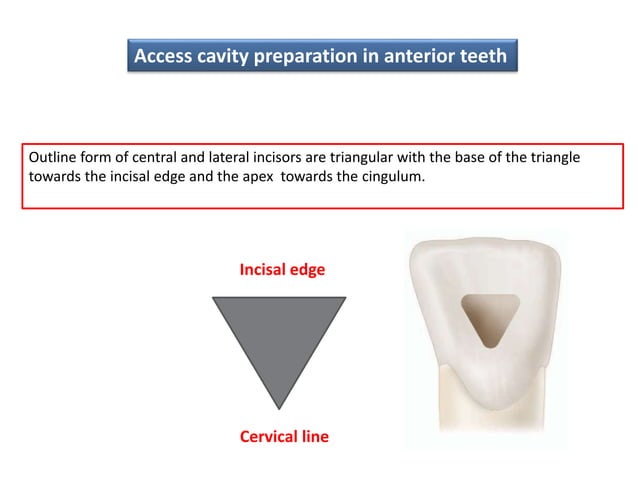 Access cavity preparation in anterior teeth

Outline form of central and lateral incisors are triangular with the base of the triangle towards the incisal edge and the apex towards the cingulum.

Incisal edge

Cervical line